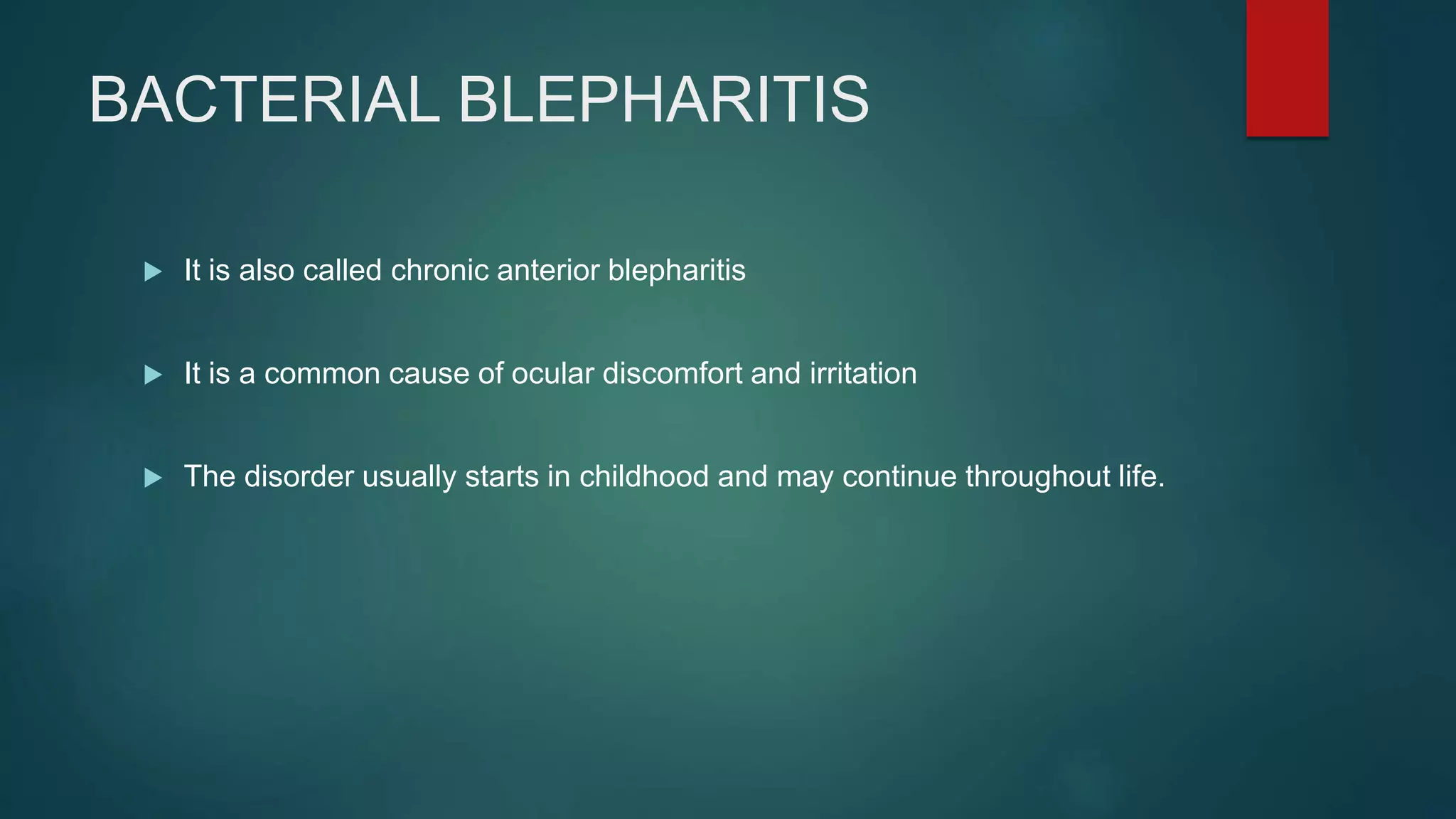 BACTERIAL BLEPHARITIS

It is also called chronic anterior blepharitis

It is a common cause of ocular discomfort and irritation

The disorder usually starts in childhood and may continue throughout life.